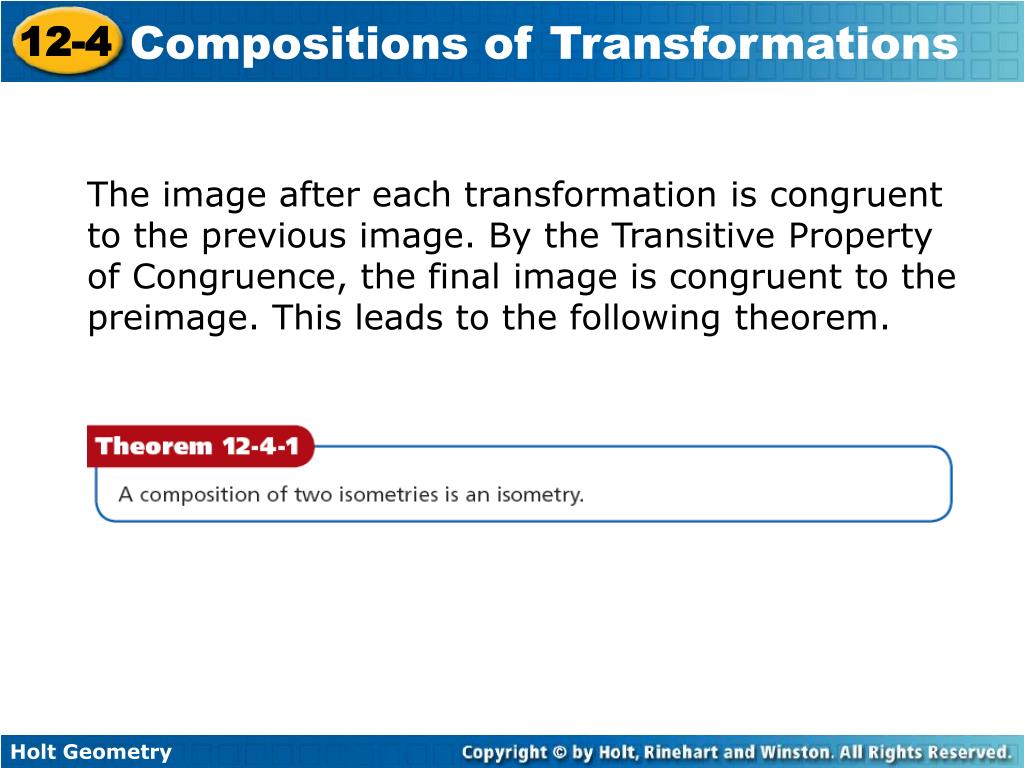 12-4 Compositions of Transformations

The image after each transformation is congruent to the previous image. By the Transitive Property of Congruence, the final image is congruent to the preimage. This leads to the following theorem.

Theorem 12-4-1

A composition of two isometries is an isometry.

Holt Geometry

Copyright © by Holt, Rinehart and Winston. All Rights Reserved.